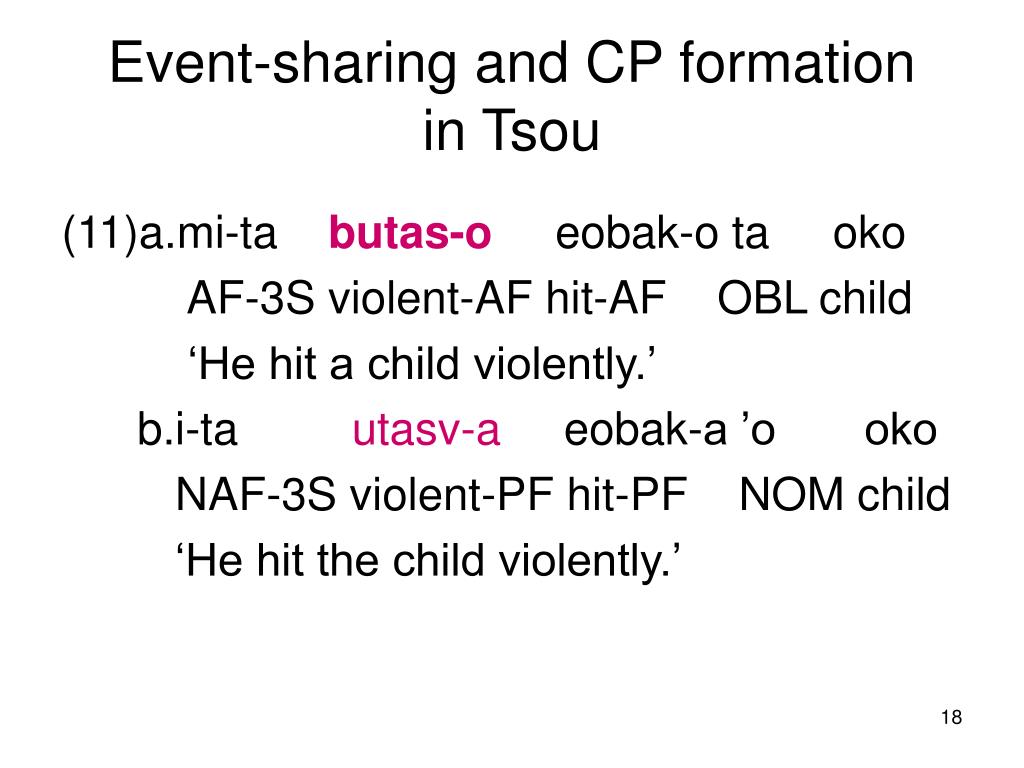 Event-sharing and CP formation in Tsou

(11)a.mi-ta butas-o eobak-o ta oko
AF-3S violent-AF hit-AF OBL child
‘He hit a child violently.’
b.i-ta utasv-a eobak-a ’o oko
NAF-3S violent-PF hit-PF NOM child
‘He hit the child violently.’

18